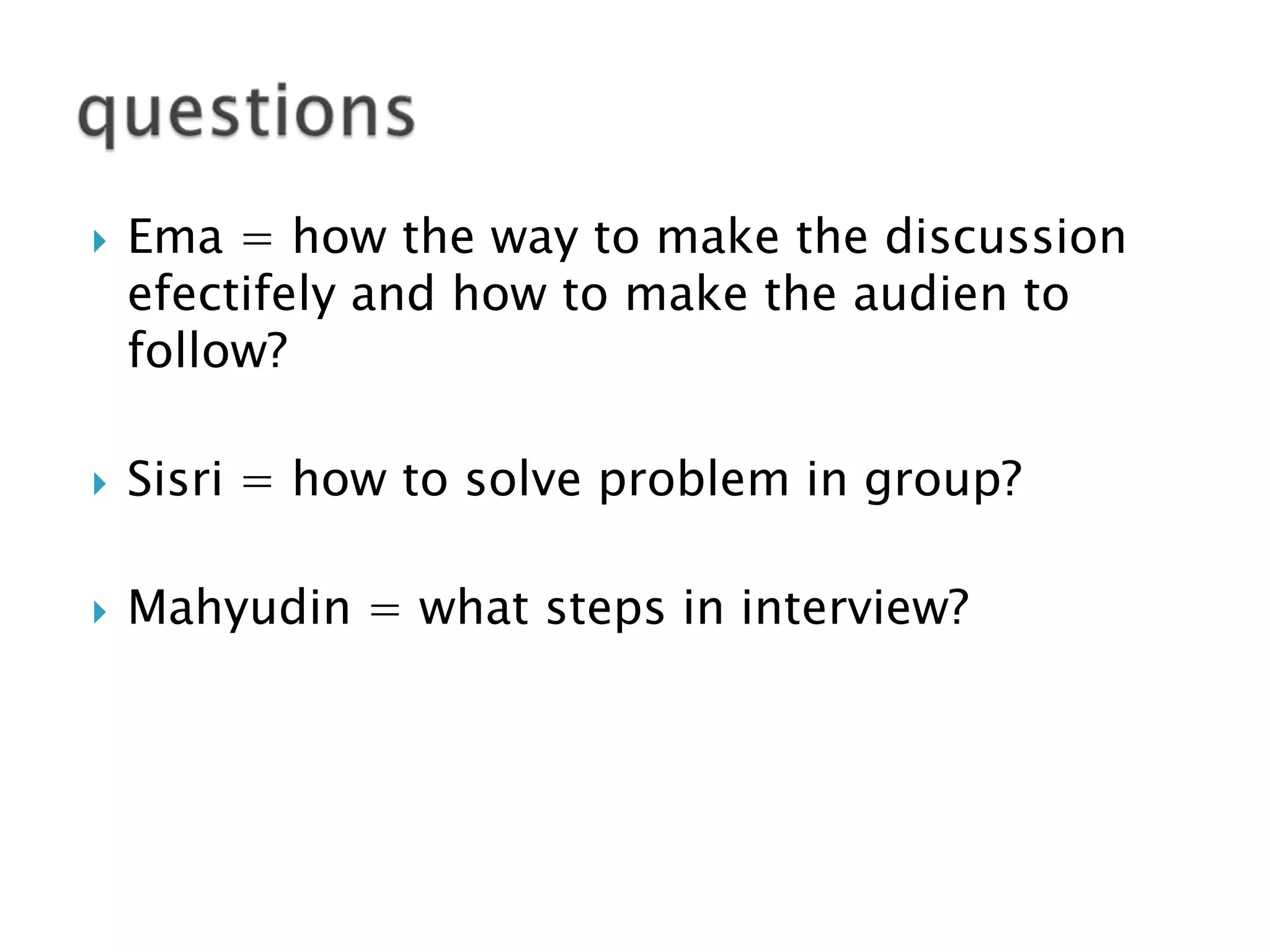 questions

Ema = how the way to make the discussion efectifely and how to make the audien to follow?

Sisri = how to solve problem in group?

Mahyudin = what steps in interview?